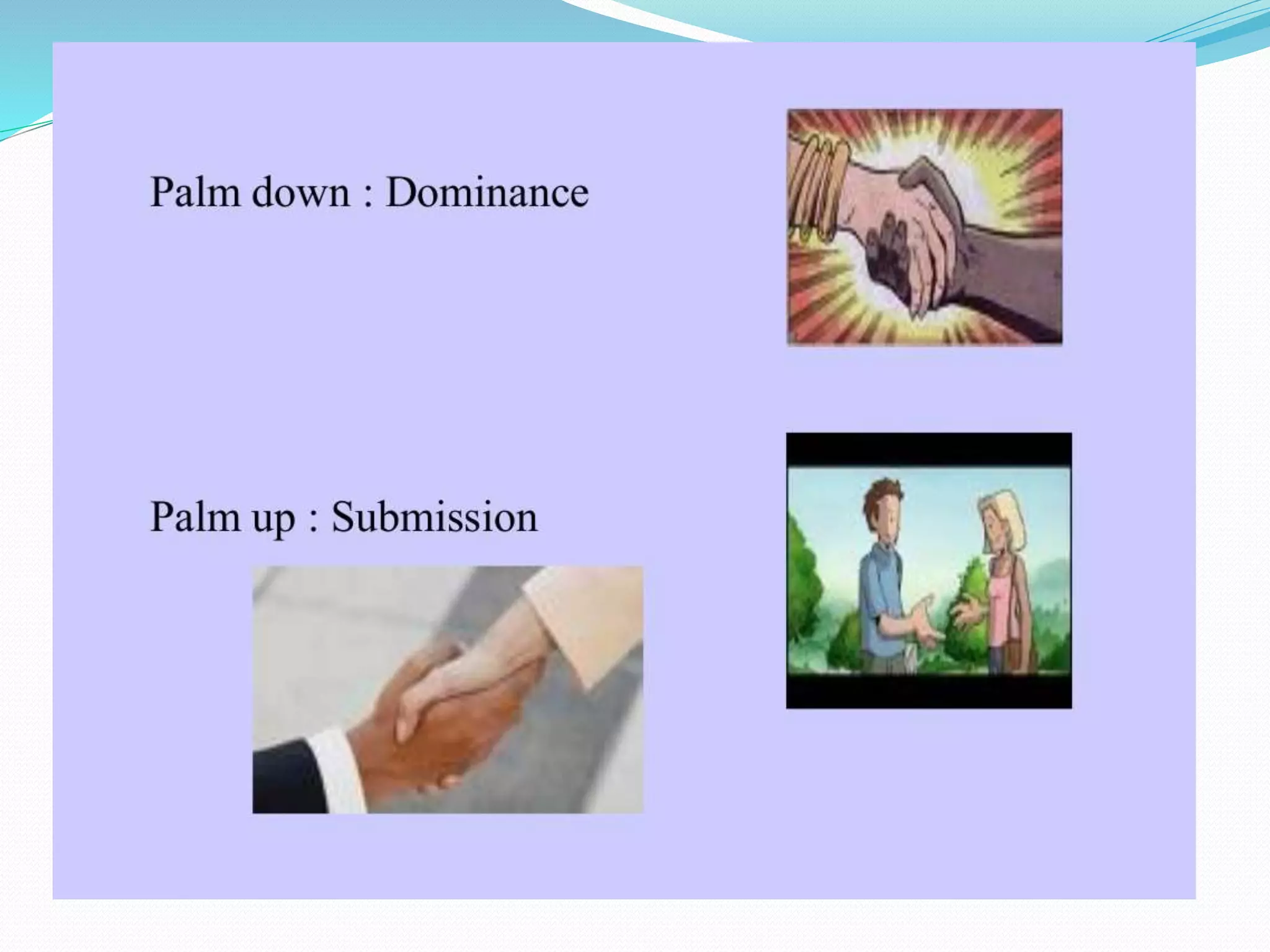 Palm down : Dominance

Palm up : Submission